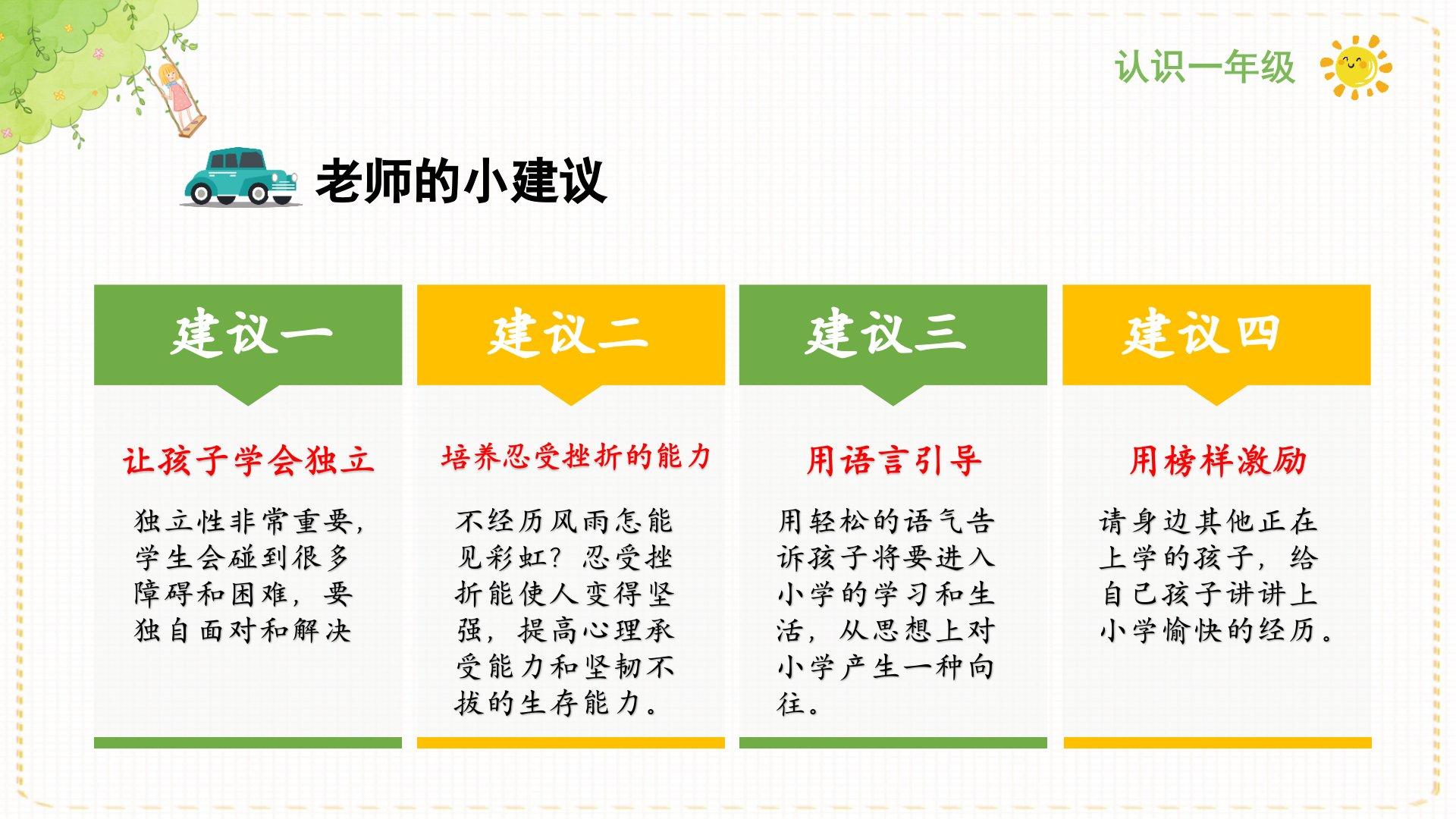 认识一年级

老师的小建议

建议一

让孩子学会独立

独立性非常重要，学生会碰到很多障碍和困难，要独自面对和解决

建议二

培养忍受挫折的能力

不经历风雨怎能见彩虹？忍受挫折能使人变得坚强，提高心理承受能力和坚韧不拔的生存能力。

建议三

用语言引导

用轻松的语气告诉孩子将要进入小学的学习和生活，从思想上对小学产生一种向往。

建议四

用榜样激励

请身边其他正在上学的孩子，给自己孩子讲讲上小学愉快的经历。